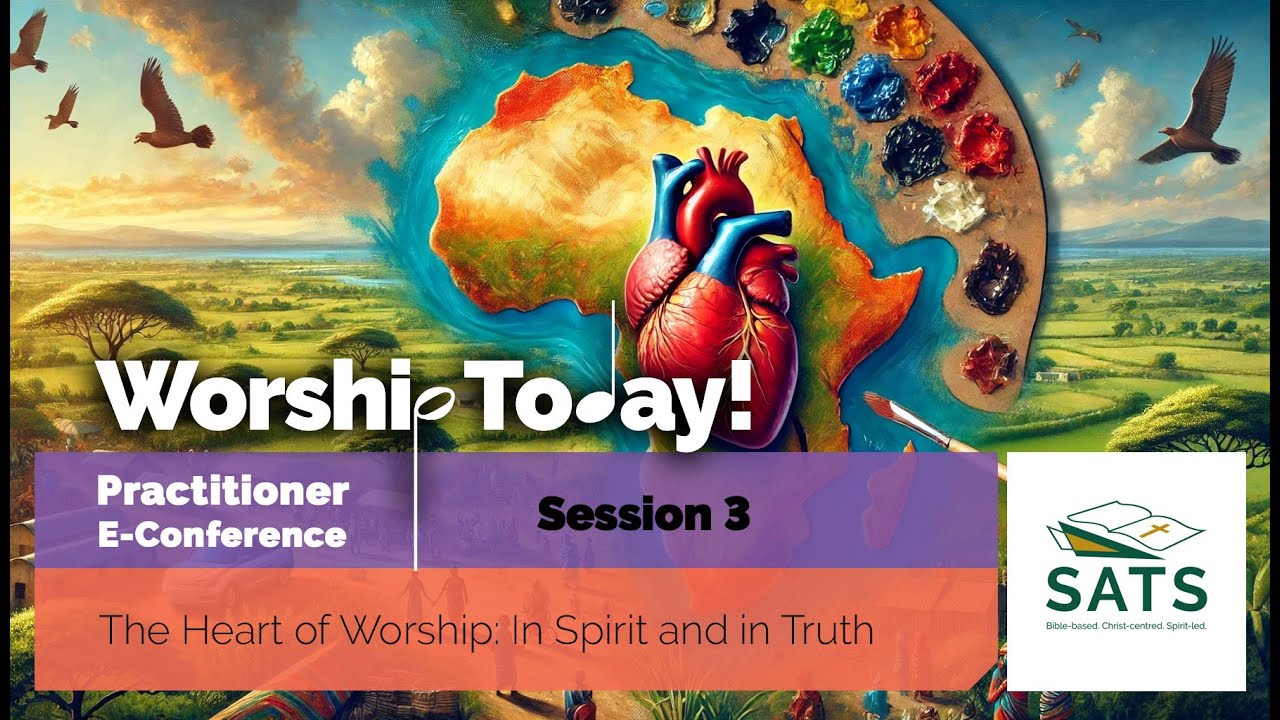 Worship Today!

Practitioner
E-Conference

Session 3

The Heart of Worship: In Spirit and in Truth

SATS
Bible-based. Christ-centred. Spirit-led.